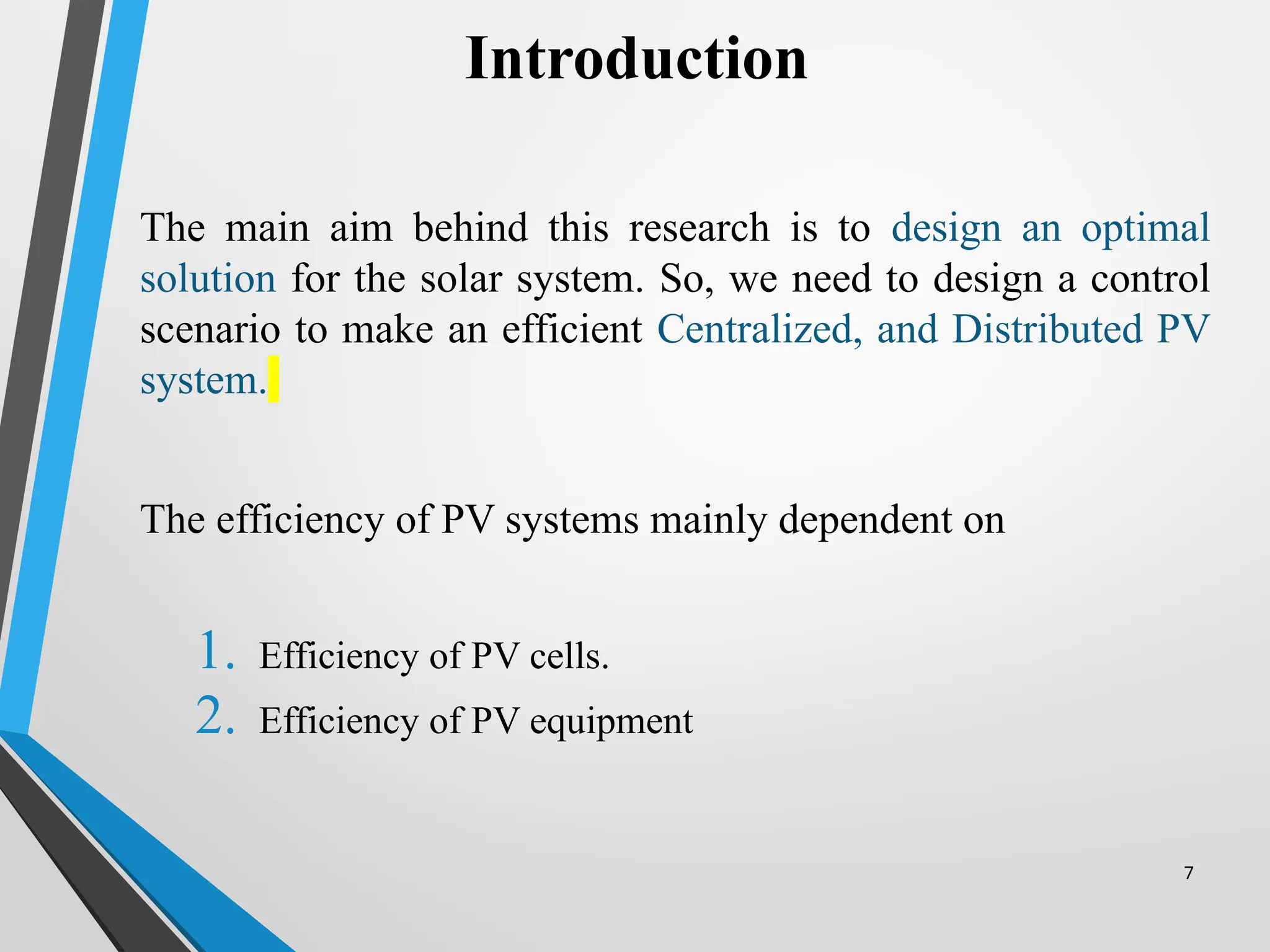 Introduction

The main aim behind this research is to design an optimal solution for the solar system. So, we need to design a control scenario to make an efficient Centralized, and Distributed PV system.

The efficiency of PV systems mainly dependent on

1. Efficiency of PV cells.
2. Efficiency of PV equipment

7